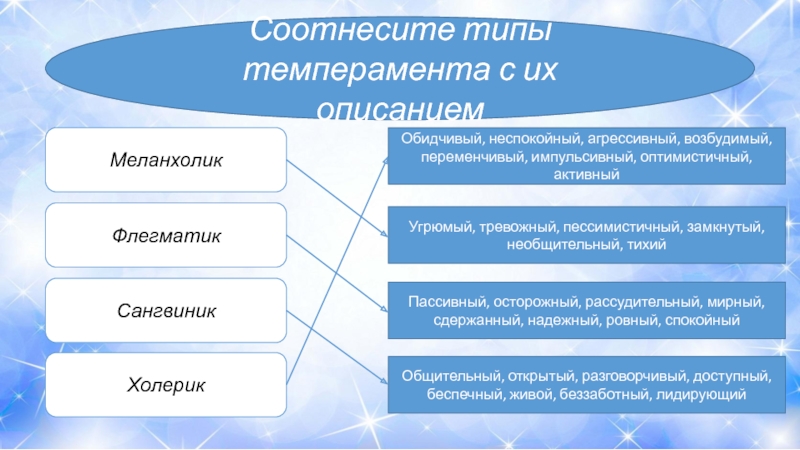 Соотнесите типы темперамента с их описанием

Меланхолик

Флегматик

Сангвиник

Холерик

Обидчивый, неспокойный, агрессивный, возбудимый, переменчивый, импульсивный, оптимистичный, активный

Угрюмый, тревожный, пессимистичный, замкнутый, необщительный, тихий

Пассивный, осторожный, рассудительный, мирный, сдержанный, надежный, ровный, спокойный

Общительный, открытый, разговорчивый, доступный, беспечный, живой, беззаботный, лидирующий